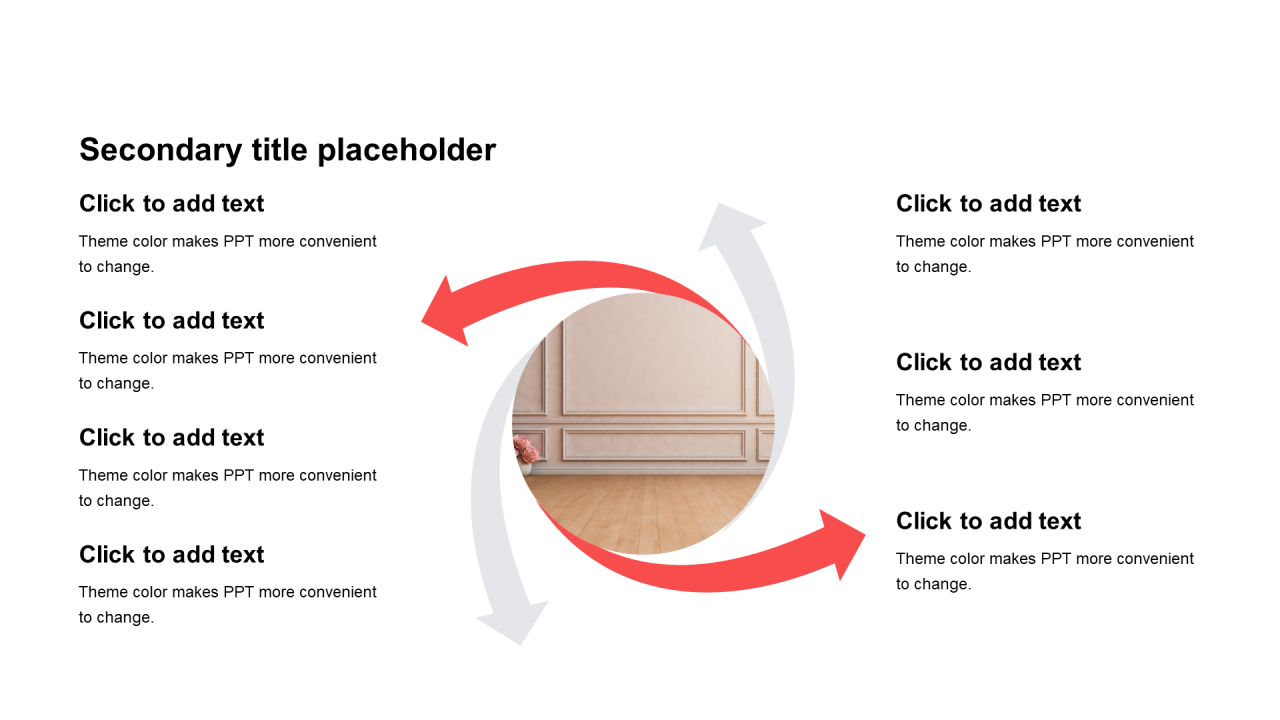 Secondary title placeholder

Click to add text

Theme color makes PPT more convenient to change.

Click to add text

Theme color makes PPT more convenient to change.

Click to add text

Theme color makes PPT more convenient to change.

Click to add text

Theme color makes PPT more convenient to change.

Click to add text

Theme color makes PPT more convenient to change.

Click to add text

Theme color makes PPT more convenient to change.

Click to add text

Theme color makes PPT more convenient to change.